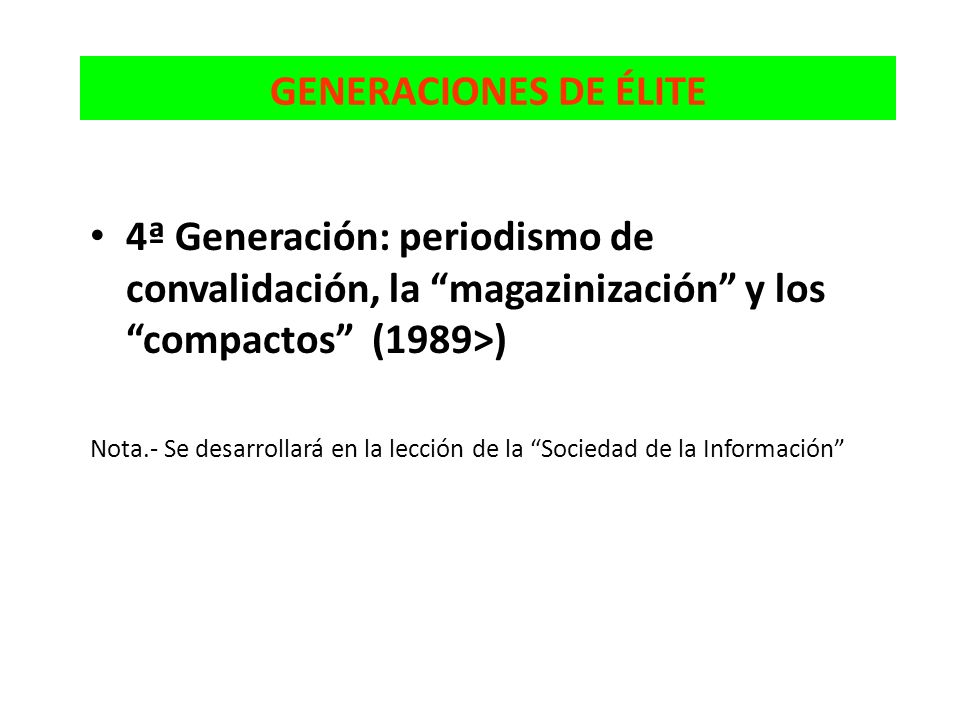 GENERACIONES DE ÉLITE

• 4ª Generación: periodismo de convalidación, la “magazinización” y los “compactos” (1989>)

Nota.- Se desarrollará en la lección de la “Sociedad de la Información”